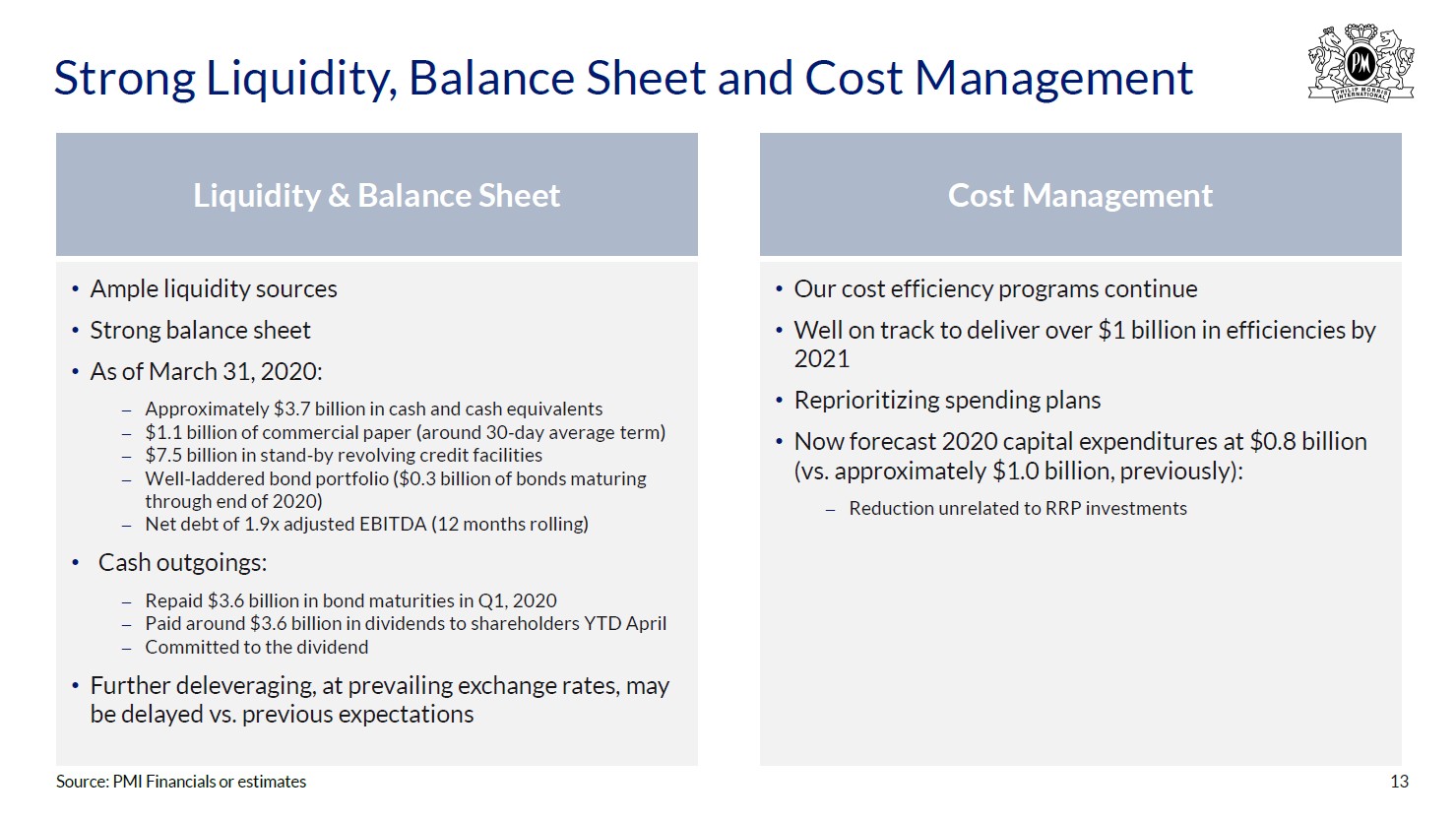 Strong Liquidity, Balance Sheet and Cost Management

PM
PHILIP MORRIS INTERNATIONAL

Liquidity & Balance Sheet

• Ample liquidity sources
• Strong balance sheet
• As of March 31, 2020:
– Approximately \$3.7 billion in cash and cash equivalents
– \$1.1 billion of commercial paper (around 30-day average term)
– \$7.5 billion in stand-by revolving credit facilities
– Well-laddered bond portfolio (\$0.3 billion of bonds maturing through end of 2020)
– Net debt of 1.9x adjusted EBITDA (12 months rolling)
• Cash outgoings:
– Repaid \$3.6 billion in bond maturities in Q1, 2020
– Paid around \$3.6 billion in dividends to shareholders YTD April
– Committed to the dividend
• Further deleveraging, at prevailing exchange rates, may be delayed vs. previous expectations

Cost Management

• Our cost efficiency programs continue
• Well on track to deliver over \$1 billion in efficiencies by 2021
• Reprioritizing spending plans
• Now forecast 2020 capital expenditures at \$0.8 billion (vs. approximately \$1.0 billion, previously):
– Reduction unrelated to RRP investments

Source: PMI Financials or estimates

13